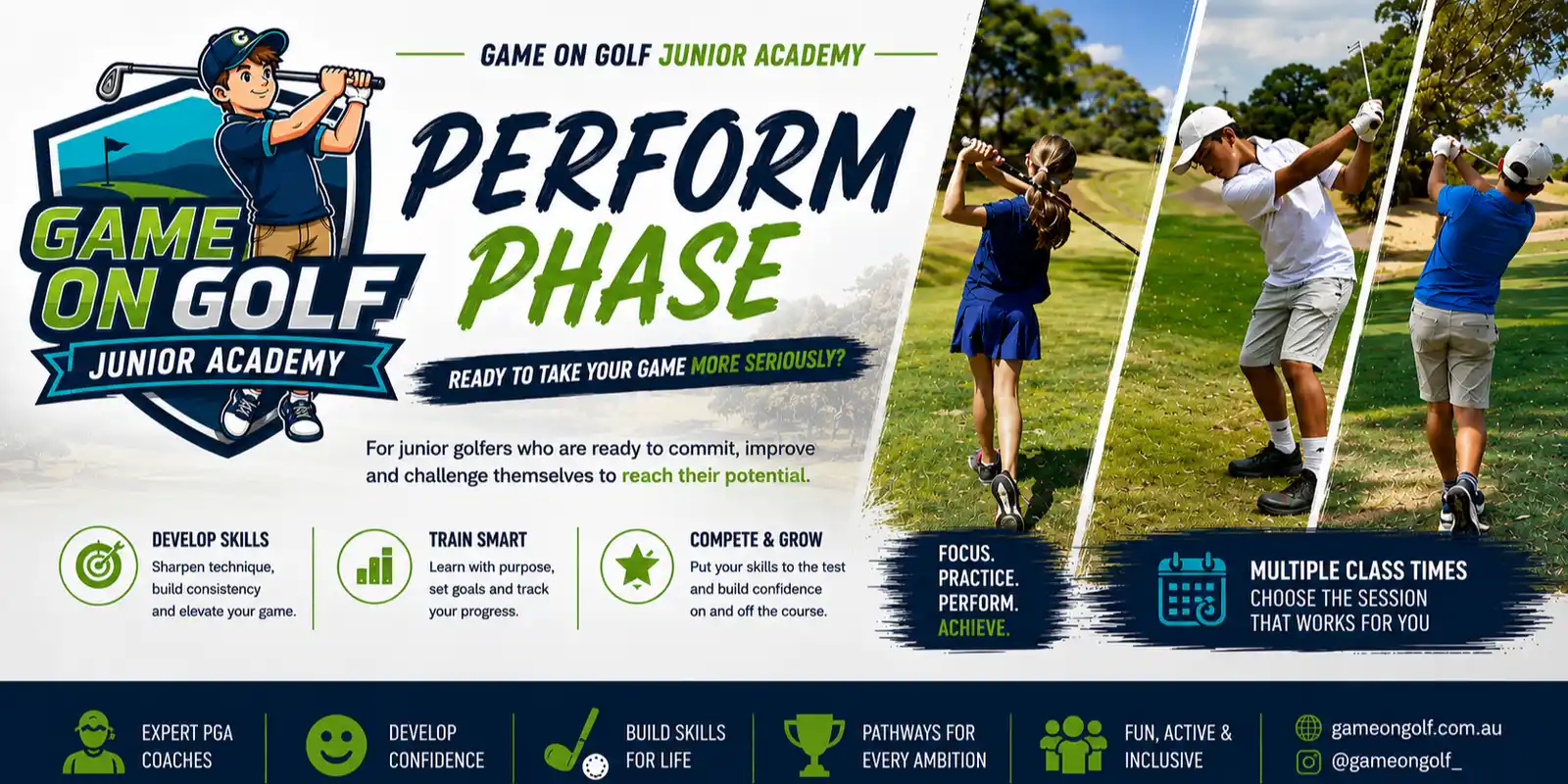 GAME ON GOLF JUNIOR ACADEMY

GAME ON GOLF
JUNIOR ACADEMY

PERFORM PHASE

READY TO TAKE YOUR GAME MORE SERIOUSLY?

For junior golfers who are ready to commit, improve and challenge themselves to reach their potential.

DEVELOP SKILLS
Sharpen technique, build consistency and elevate your game.

TRAIN SMART
Learn with purpose, set goals and track your progress.

COMPETE & GROW
Put your skills to the test and build confidence on and off the course.

FOCUS.
PRACTICE.
PERFORM.
ACHIEVE.

MULTIPLE CLASS TIMES
CHOOSE THE SESSION THAT WORKS FOR YOU

EXPERT PGA COACHES

DEVELOP CONFIDENCE

BUILD SKILLS FOR LIFE

PATHWAYS FOR EVERY AMBITION

FUN, ACTIVE & INCLUSIVE

gameongolf.com.au
@gameongolf_